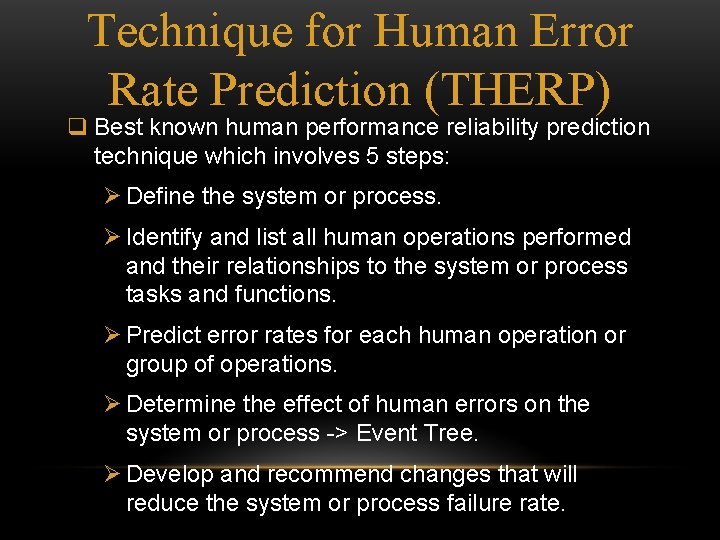 Technique for Human Error Rate Prediction (THERP)

❑ Best known human performance reliability prediction technique which involves 5 steps:

➢ Define the system or process.

➢ Identify and list all human operations performed and their relationships to the system or process tasks and functions.

➢ Predict error rates for each human operation or group of operations.

➢ Determine the effect of human errors on the system or process -> Event Tree.

➢ Develop and recommend changes that will reduce the system or process failure rate.